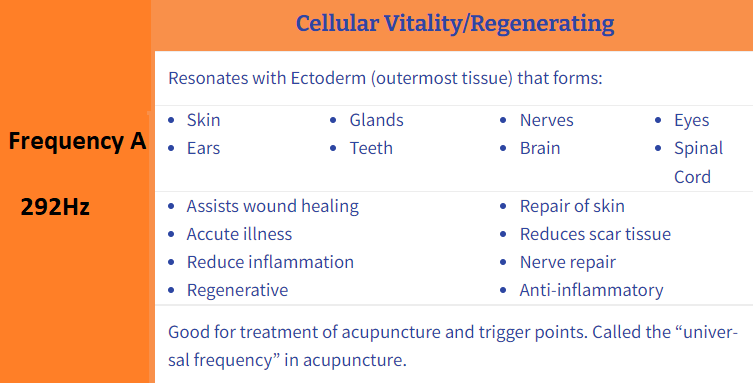 Frequency A

292Hz

Cellular Vitality/Regenerating

Resonates with Ectoderm (outermost tissue) that forms:

- Skin
- Ears

- Glands
- Teeth

- Nerves
- Brain

- Eyes
- Spinal Cord

- Assists wound healing
- Accute illness
- Reduce inflammation
- Regenerative

- Repair of skin
- Reduces scar tissue
- Nerve repair
- Anti-inflammatory

Good for treatment of acupuncture and trigger points. Called the “universal frequency” in acupuncture.